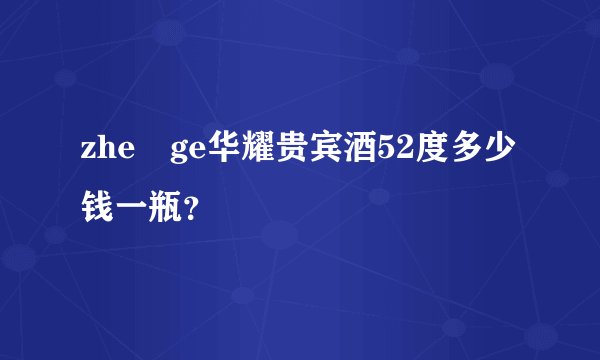 zhe　ge华耀贵宾酒52度多少钱一瓶？